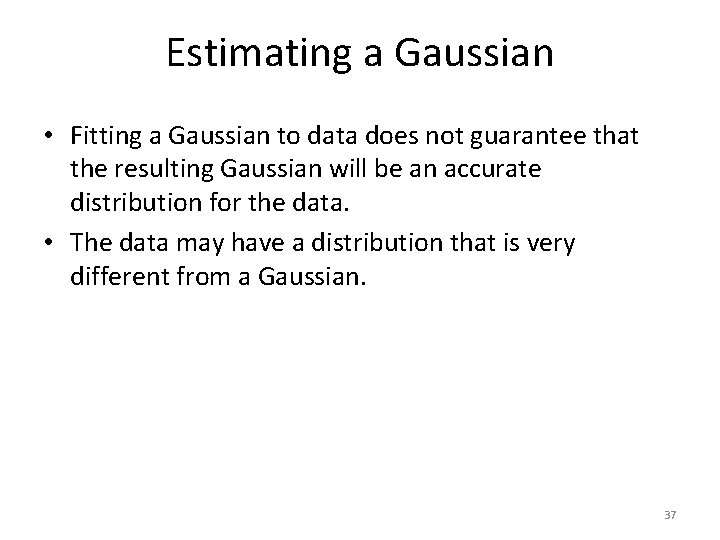 Estimating a Gaussian

• Fitting a Gaussian to data does not guarantee that the resulting Gaussian will be an accurate distribution for the data.

• The data may have a distribution that is very different from a Gaussian.

37